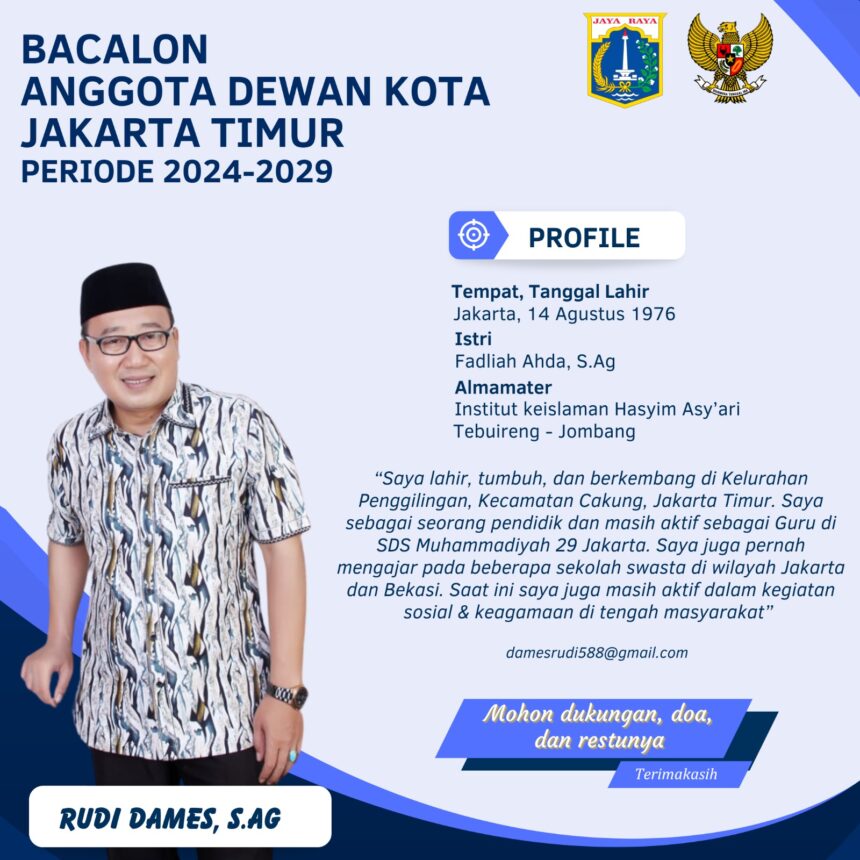 BACALON
ANGGOTA DEWAN KOTA
JAKARTA TIMUR
PERIODE 2024-2029

JAYA RAYA

PROFILE

Tempat, Tanggal Lahir
Jakarta, 14 Agustus 1976
Istri
Fadliah Ahda, S.Ag
Almamater
Institut keislaman Hasyim Asy'ari Tebuireng - Jombang

"Saya lahir, tumbuh, dan berkembang di Kelurahan Penggilingan, Kecamatan Cakung, Jakarta Timur. Saya sebagai seorang pendidik dan masih aktif sebagai Guru di SDS Muhammadiyah 29 Jakarta. Saya juga pernah mengajar pada beberapa sekolah swasta di wilayah Jakarta dan Bekasi. Saat ini saya juga masih aktif dalam kegiatan sosial & keagamaan di tengah masyarakat"

damesrudi588@gmail.com

Mohon dukungan, doa, dan restunya

Terimakasih

RUDI DAMES, S.AG